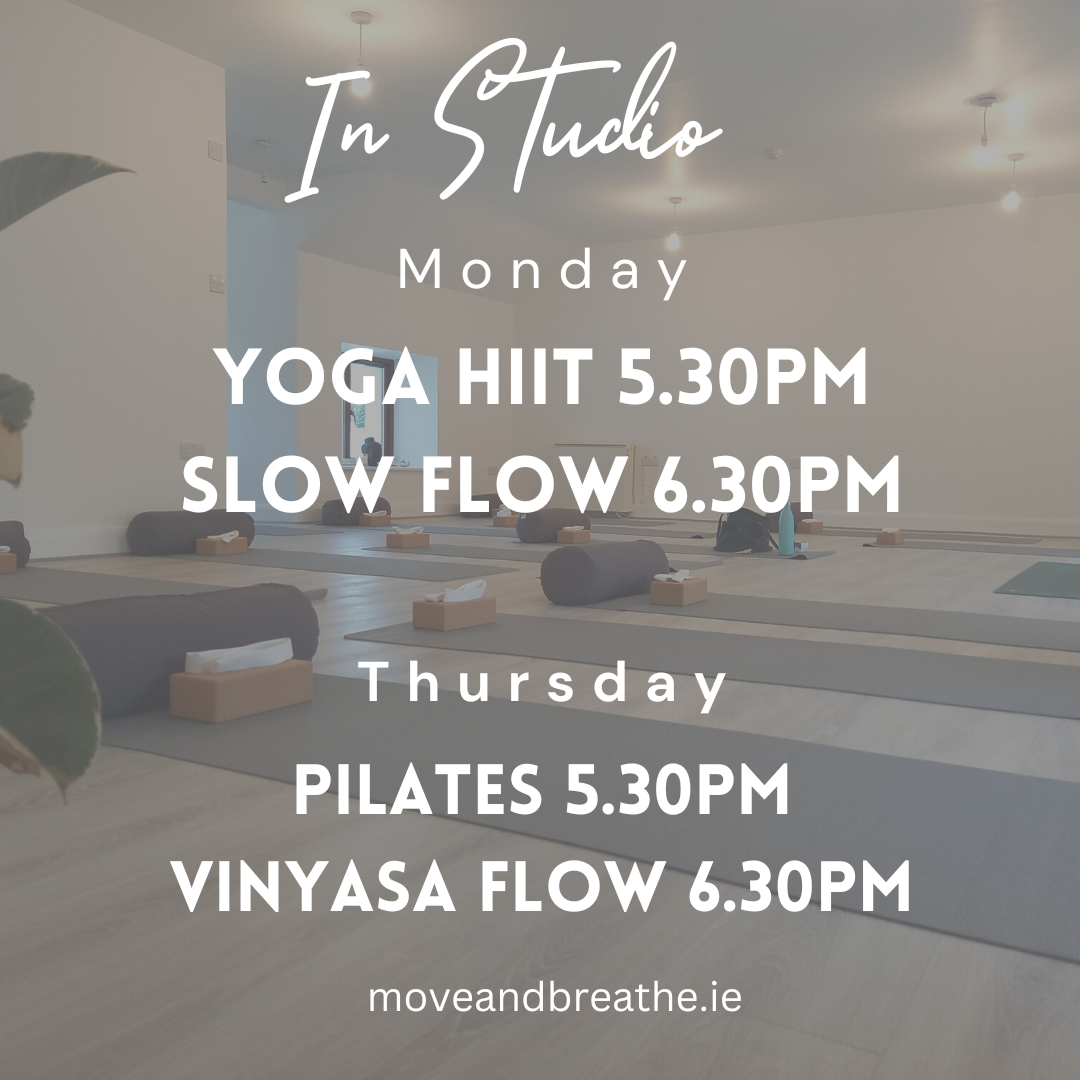 In Studio

Monday

YOGA HIIT 5.30PM
SLOW FLOW 6.30PM

Thursday

PILATES 5.30PM
VINYASA FLOW 6.30PM

moveandbreathe.ie